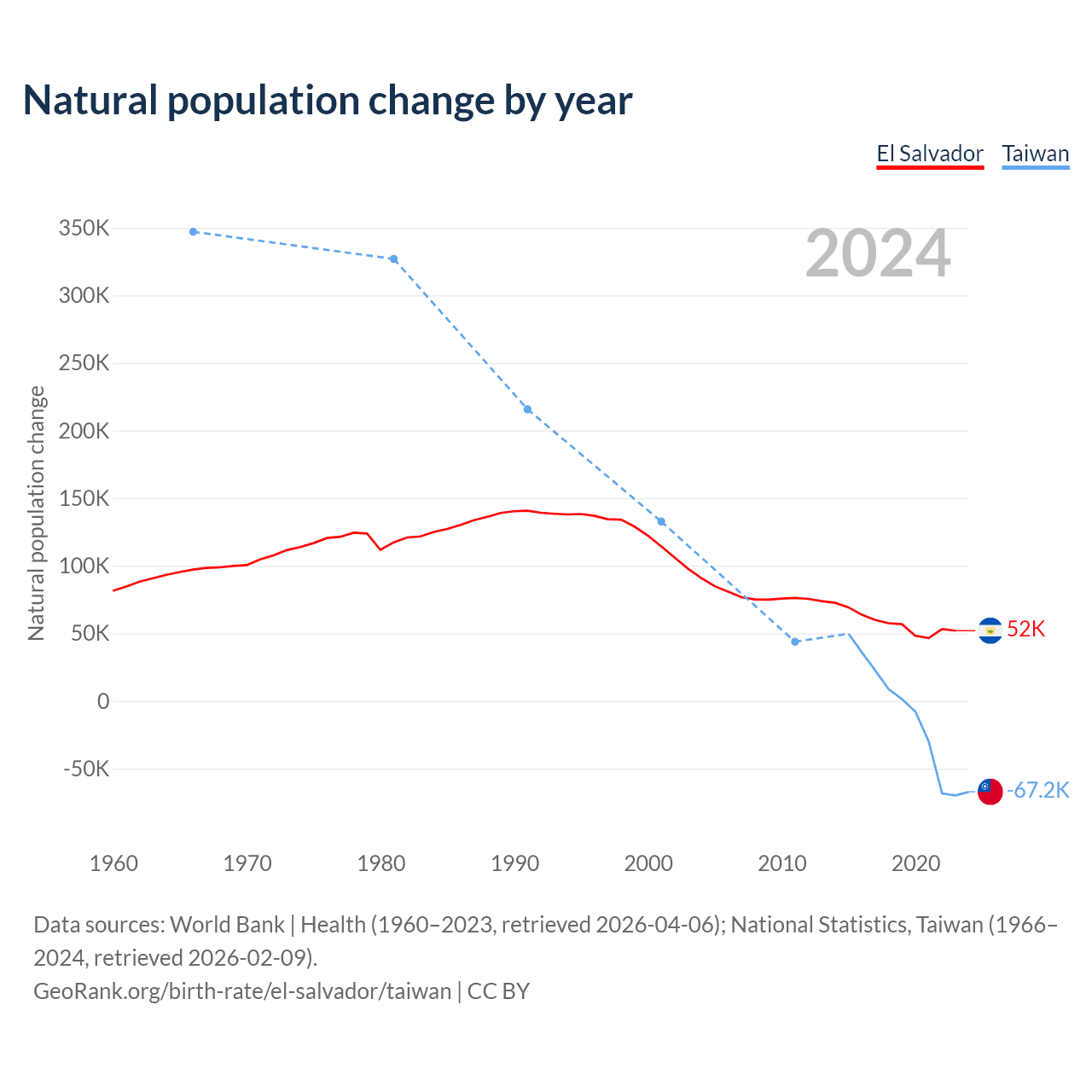 Natural population change by year

El Salvador Taiwan

2024

Natural population change

350K
300K
250K
200K
150K
100K
50K
0
-50K

52K
-67.2K

1960 1970 1980 1990 2000 2010 2020

Data sources: World Bank | Health (1960–2023, retrieved 2026-04-06); National Statistics, Taiwan (1966–2024, retrieved 2026-02-09).
GeoRank.org/birth-rate/el-salvador/taiwan | CC BY